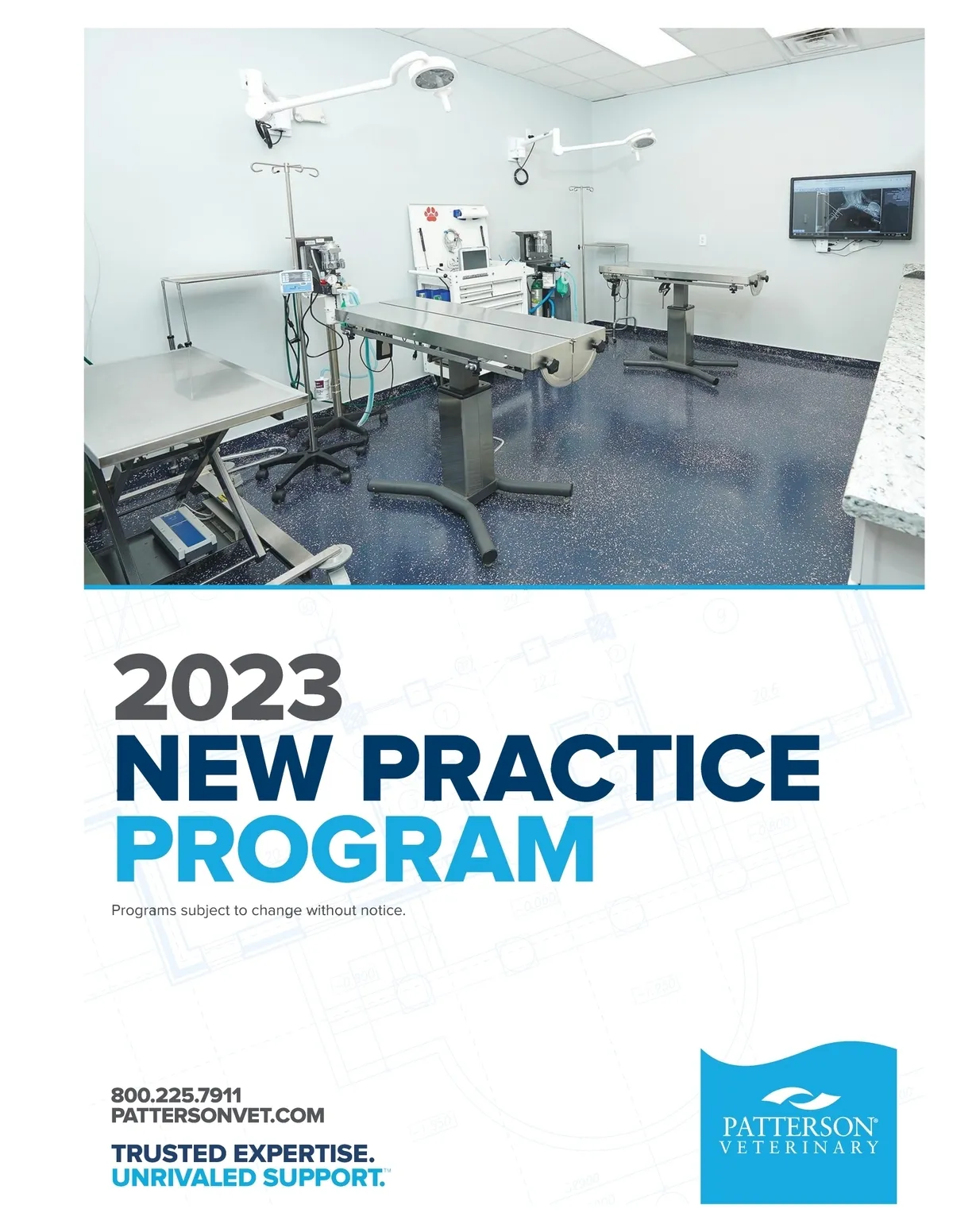 2023
NEW PRACTICE
PROGRAM

Programs subject to change without notice.

800.225.7911
PATTERSONVET.COM

TRUSTED EXPERTISE.
UNRIVALED SUPPORT.™

PATTERSON®
VETERINARY